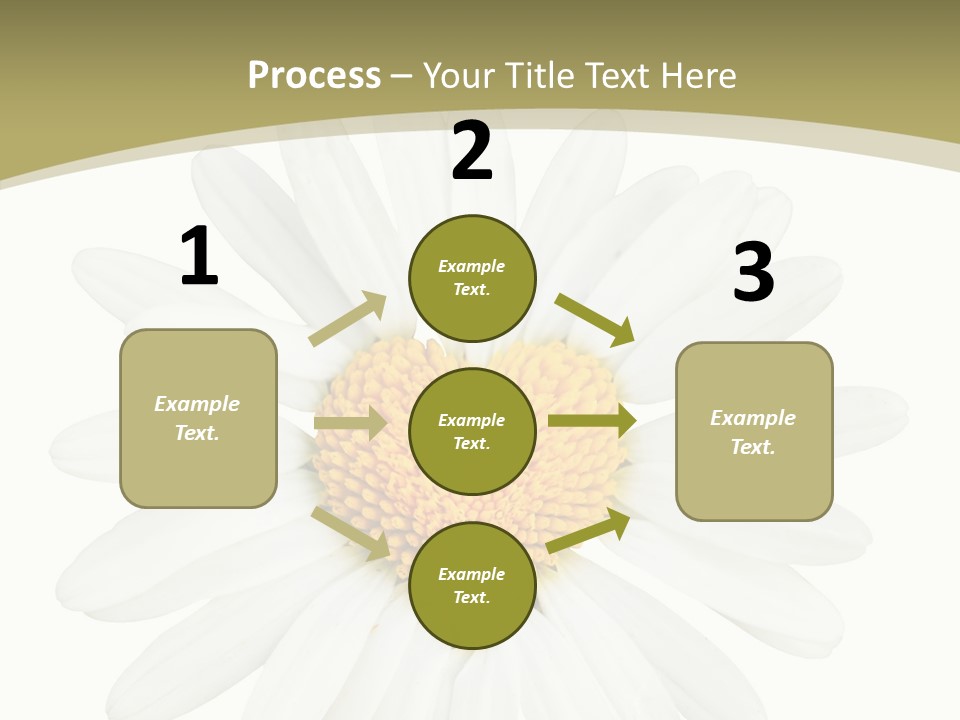 Process – Your Title Text Here

1

Example Text.

2

Example Text.

Example Text.

Example Text.

3

Example Text.